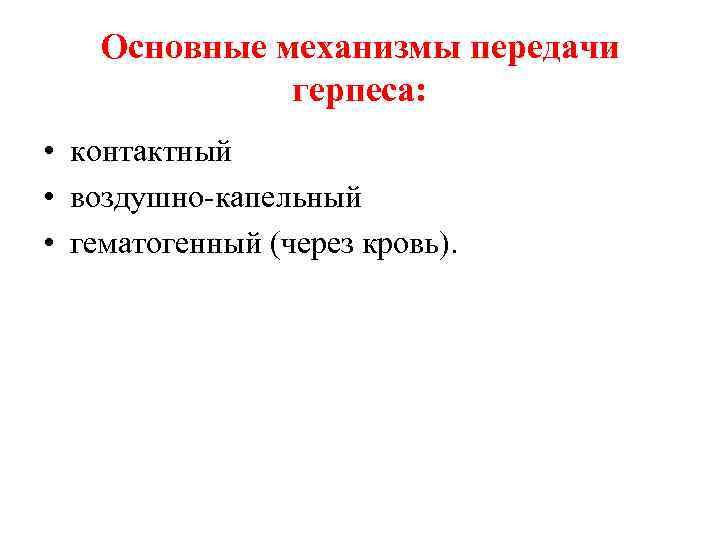 Основные механизмы передачи герпеса:

• контактный
• воздушно-капельный
• гематогенный (через кровь).